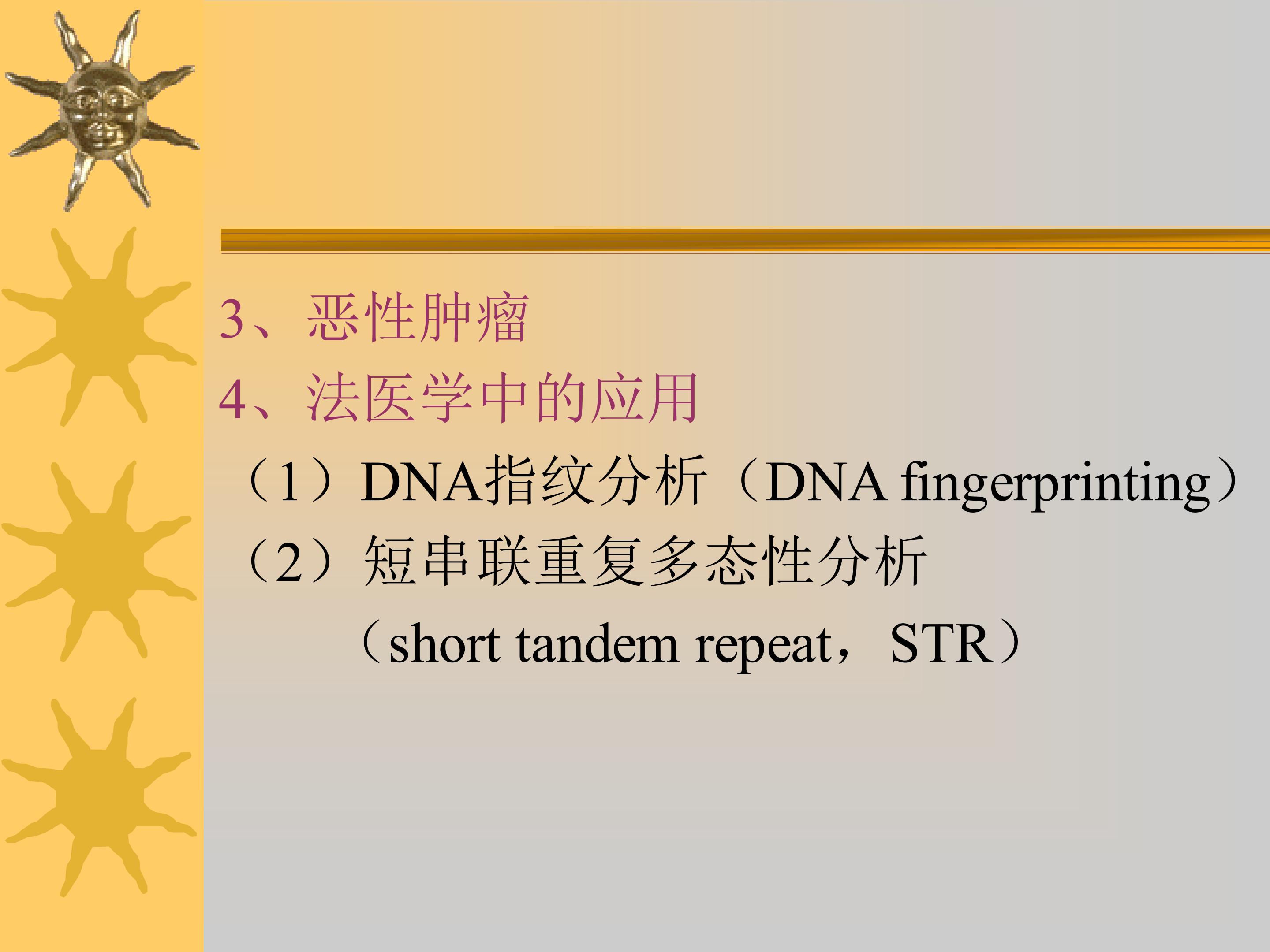 3、恶性肿瘤

4、法医学中的应用

（1）DNA指纹分析（DNA fingerprinting）

（2）短串联重复多态性分析

（short tandem repeat，STR）